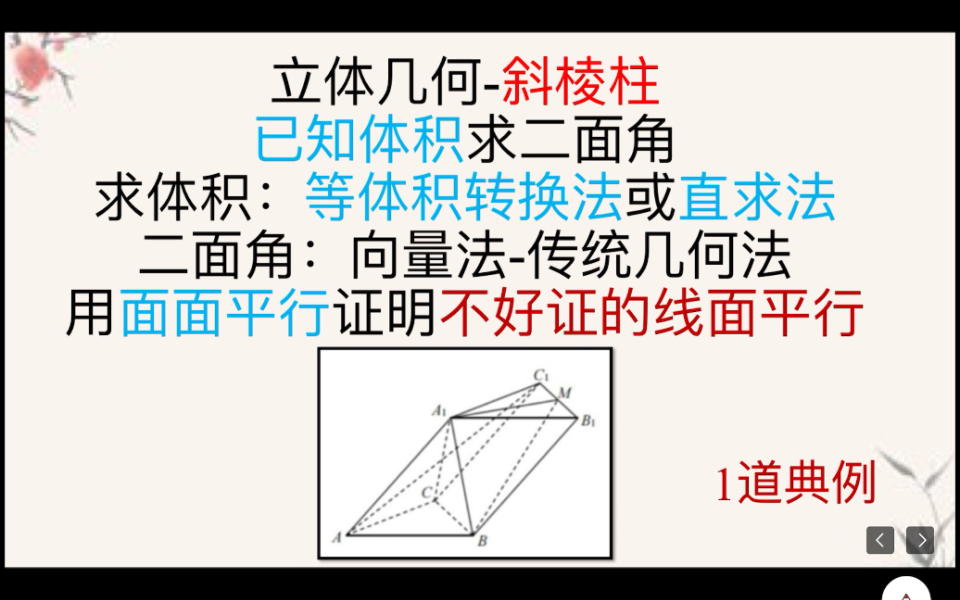 立体几何-斜棱柱
已知体积求二面角
求体积：等体积转换法或直求法
二面角：向量法-传统几何法
用面面平行证明不好证的线面平行

$C_1$ $M$ $A_1$ $B_1$ $C$ $A$ $B$

1道典例